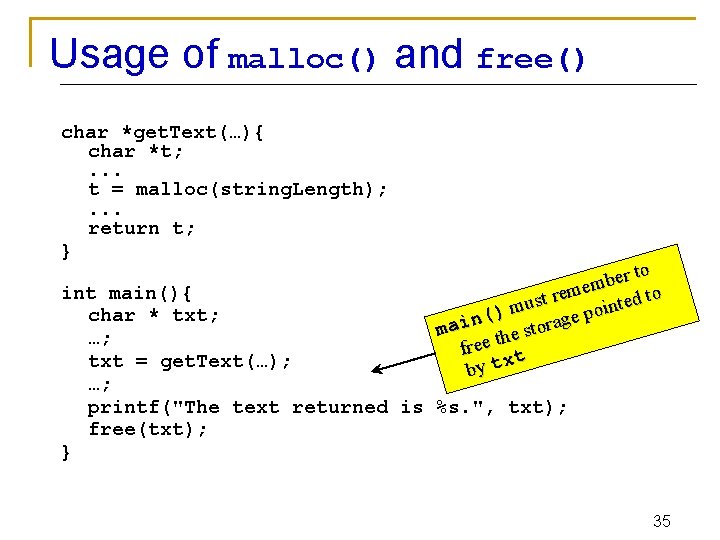 Usage of malloc() and free()

char *getText(…){
  char *t;
  ...
  t = malloc(stringLength);
  ...
  return t;
}

int main(){
  char * txt;
  …;
  txt = getText(…);
  …;
  printf("The text returned is %s.", txt);
  free(txt);
}

main() must remember to free the storage pointed to by txt

35